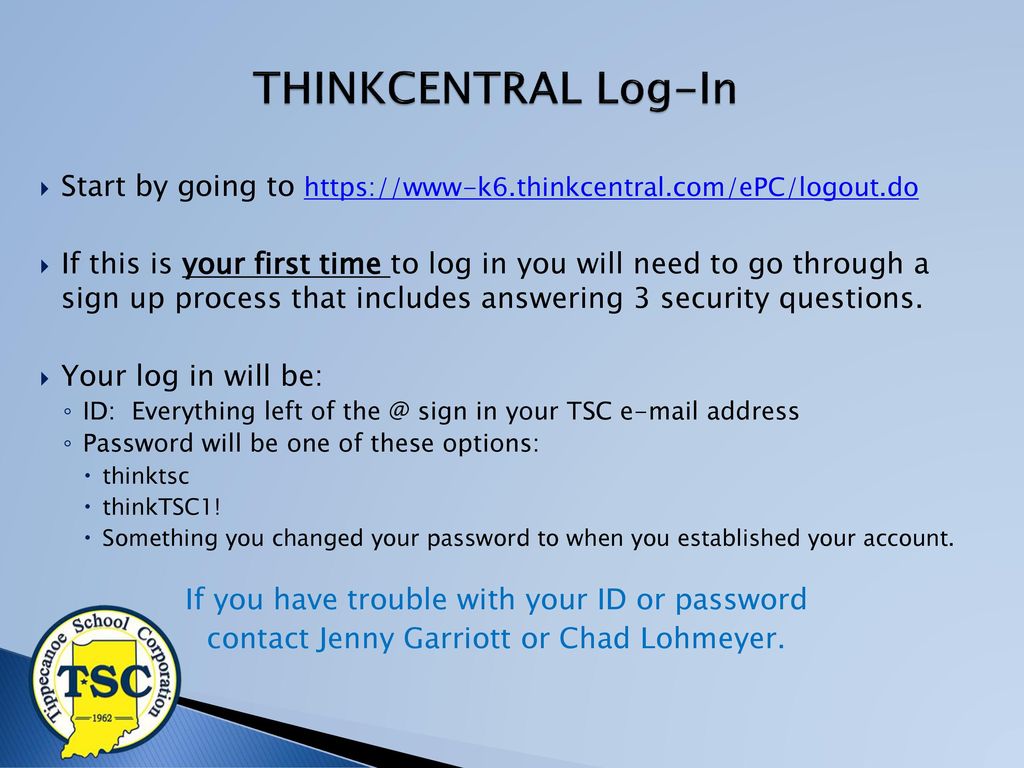 THINKCENTRAL Log-In

Start by going to https://www-k6.thinkcentral.com/ePC/logout.do

If this is your first time to log in you will need to go through a sign up process that includes answering 3 security questions.

Your log in will be:
ID: Everything left of the @ sign in your TSC e-mail address
Password will be one of these options:
thinktsc
thinkTSC1!
Something you changed your password to when you established your account.

If you have trouble with your ID or password contact Jenny Garriott or Chad Lohmeyer.

Tippecanoe School Corporation
TSC
1962